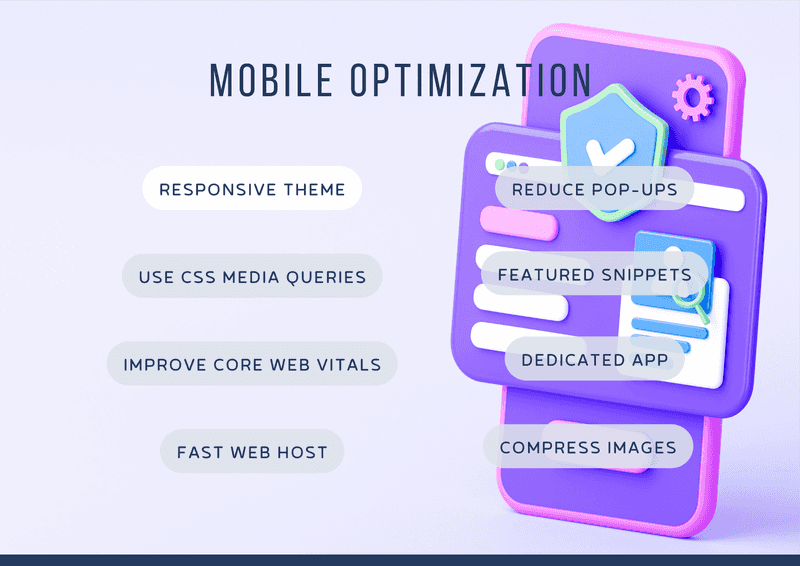 MOBILE OPTIMIZATION

RESPONSIVE THEME

USE CSS MEDIA QUERIES

IMPROVE CORE WEB VITALS

FAST WEB HOST

REDUCE POP-UPS

FEATURED SNIPPETS

DEDICATED APP

COMPRESS IMAGES